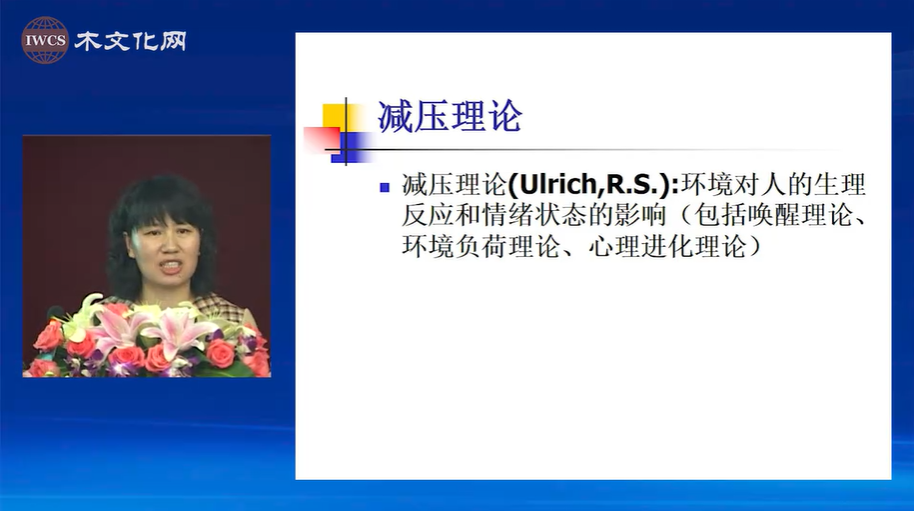 IWCS 木文化网

减压理论

减压理论(Ulrich,R.S.):环境对人的生理反应和情绪状态的影响（包括唤醒理论、环境负荷理论、心理进化理论）